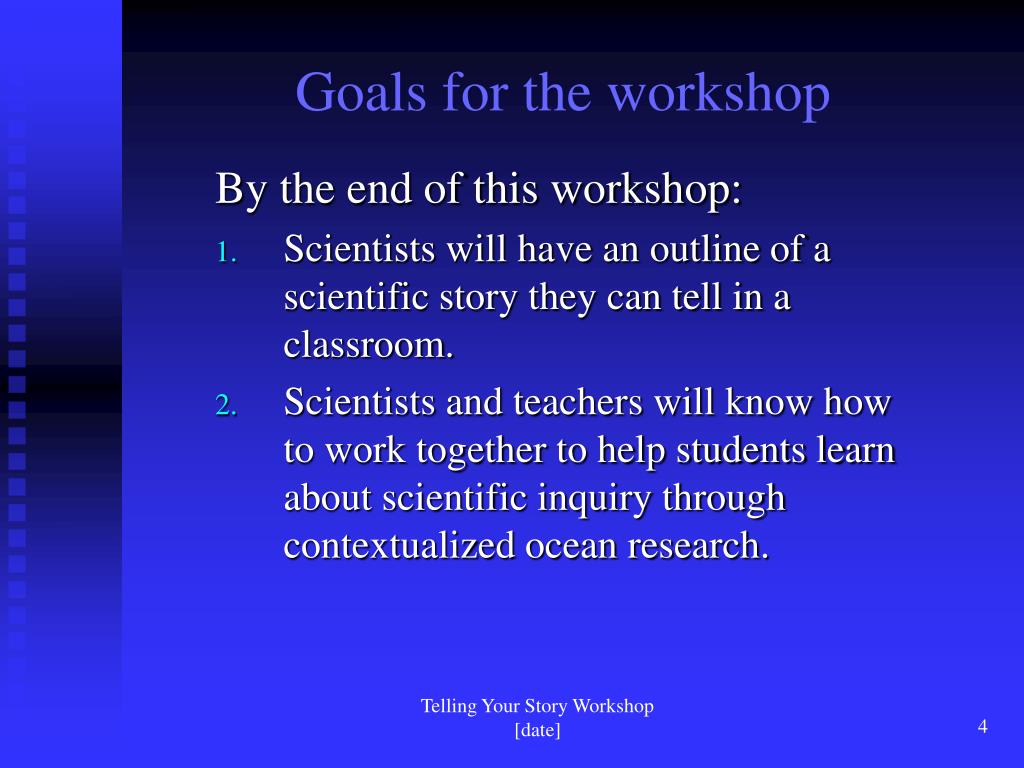 Goals for the workshop

By the end of this workshop:

1. Scientists will have an outline of a scientific story they can tell in a classroom.
2. Scientists and teachers will know how to work together to help students learn about scientific inquiry through contextualized ocean research.

Telling Your Story Workshop
[date]

4